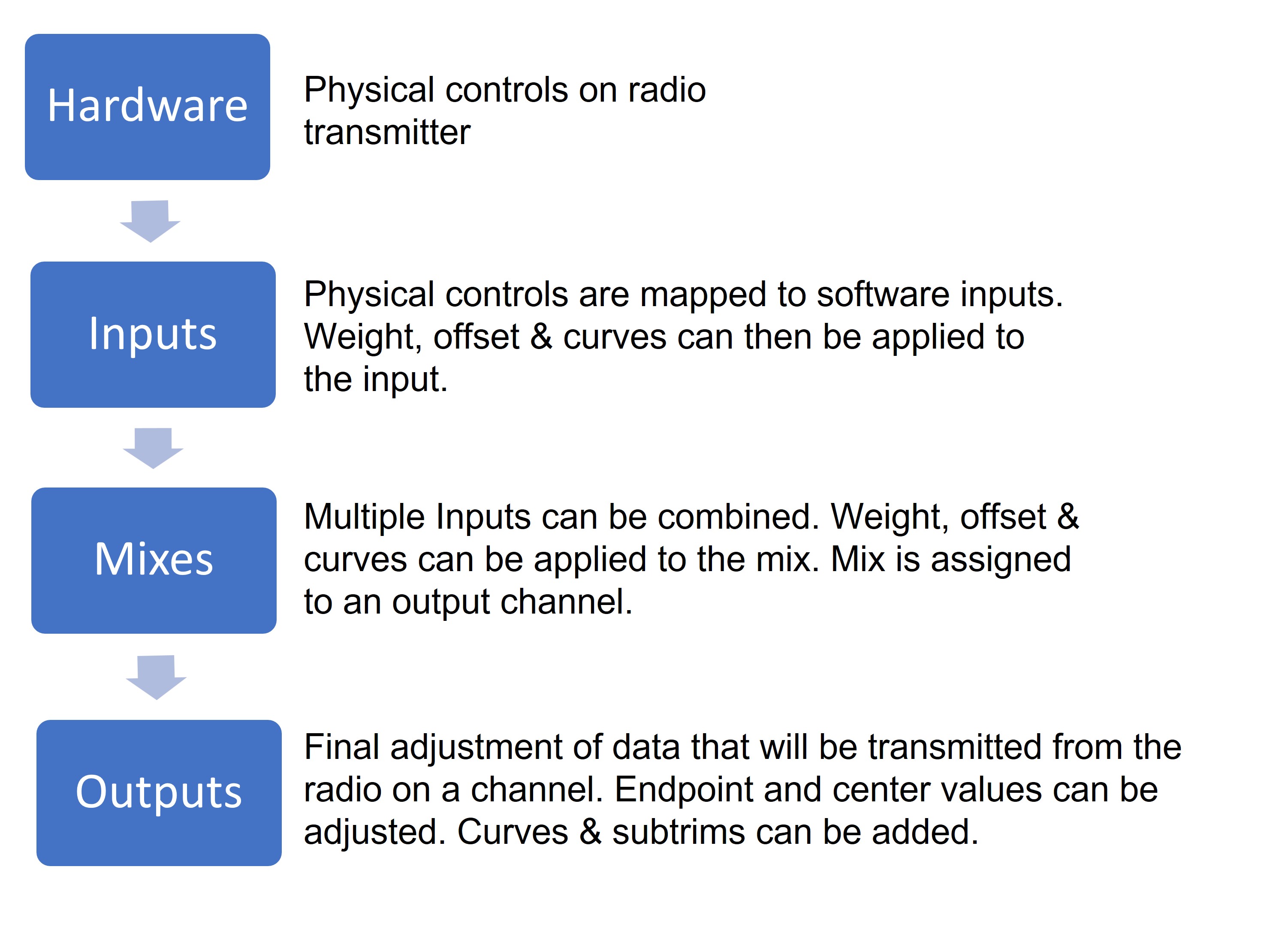 Hardware

Physical controls on radio transmitter

Inputs

Physical controls are mapped to software inputs. Weight, offset & curves can then be applied to the input.

Mixes

Multiple Inputs can be combined. Weight, offset & curves can be applied to the mix. Mix is assigned to an output channel.

Outputs

Final adjustment of data that will be transmitted from the radio on a channel. Endpoint and center values can be adjusted. Curves & subtrims can be added.